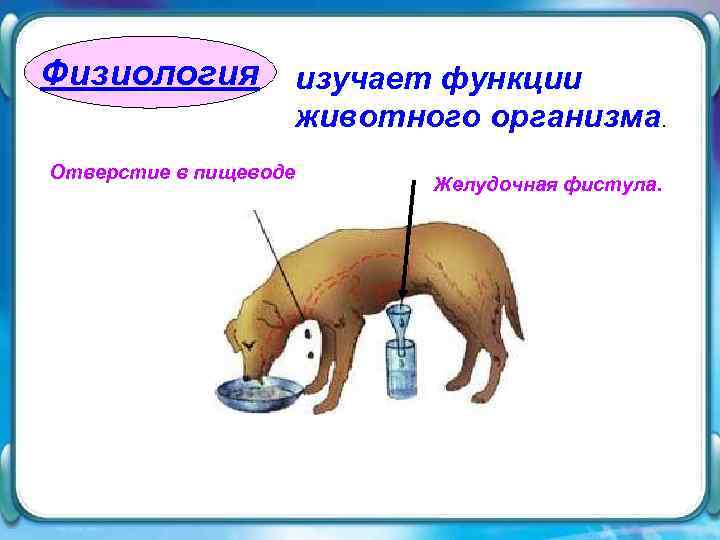 Физиология изучает функции животного организма.

Отверстие в пищеводе

Желудочная фистула.